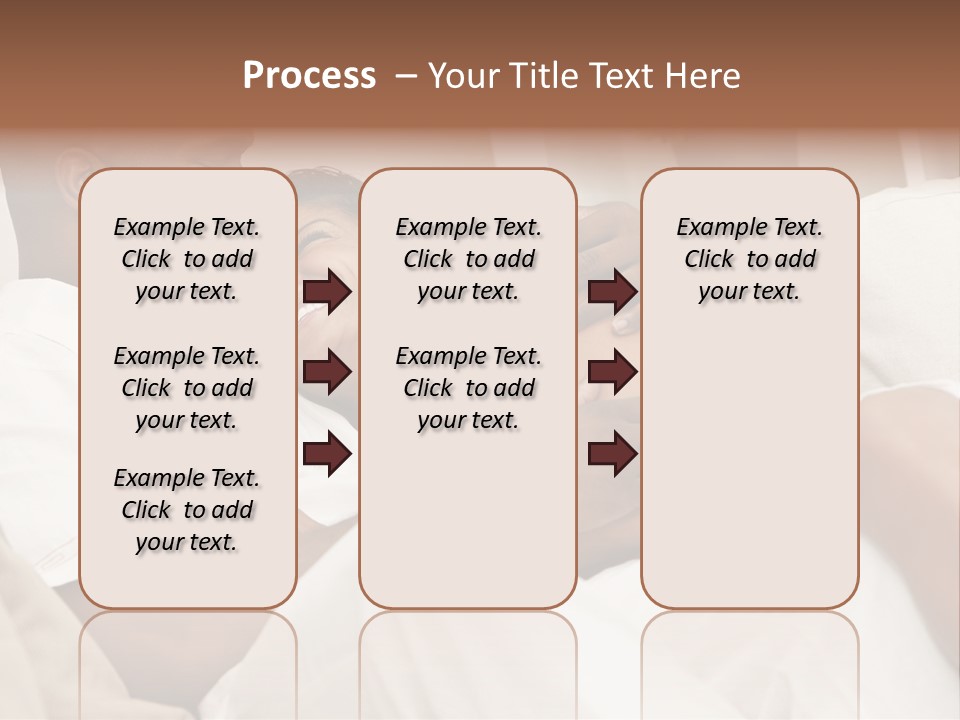 Process – Your Title Text Here

Example Text. Click to add your text.

Example Text. Click to add your text.

Example Text. Click to add your text.

Example Text. Click to add your text.

Example Text. Click to add your text.

Example Text. Click to add your text.